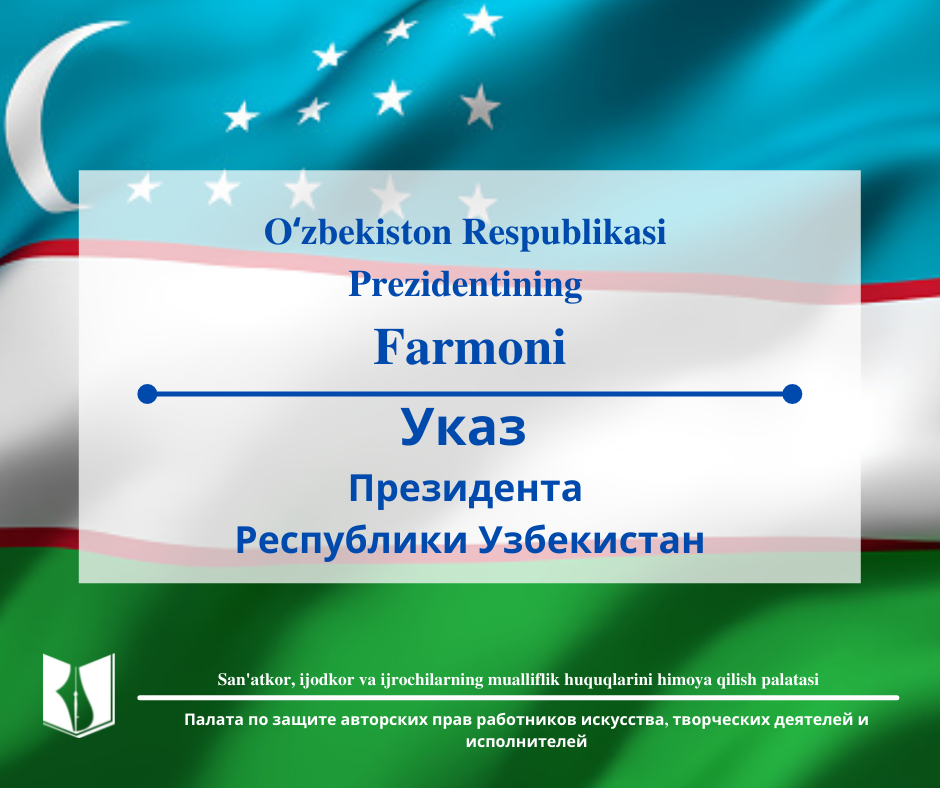 Oʻzbekiston Respublikasi Prezidentining

Farmoni

Указ

Президента Республики Узбекистан

San'atkor, ijodkor va ijrochilarning mualliflik huquqlarini himoya qilish palatasi

Палата по защите авторских прав работников искусства, творческих деятелей и исполнителей